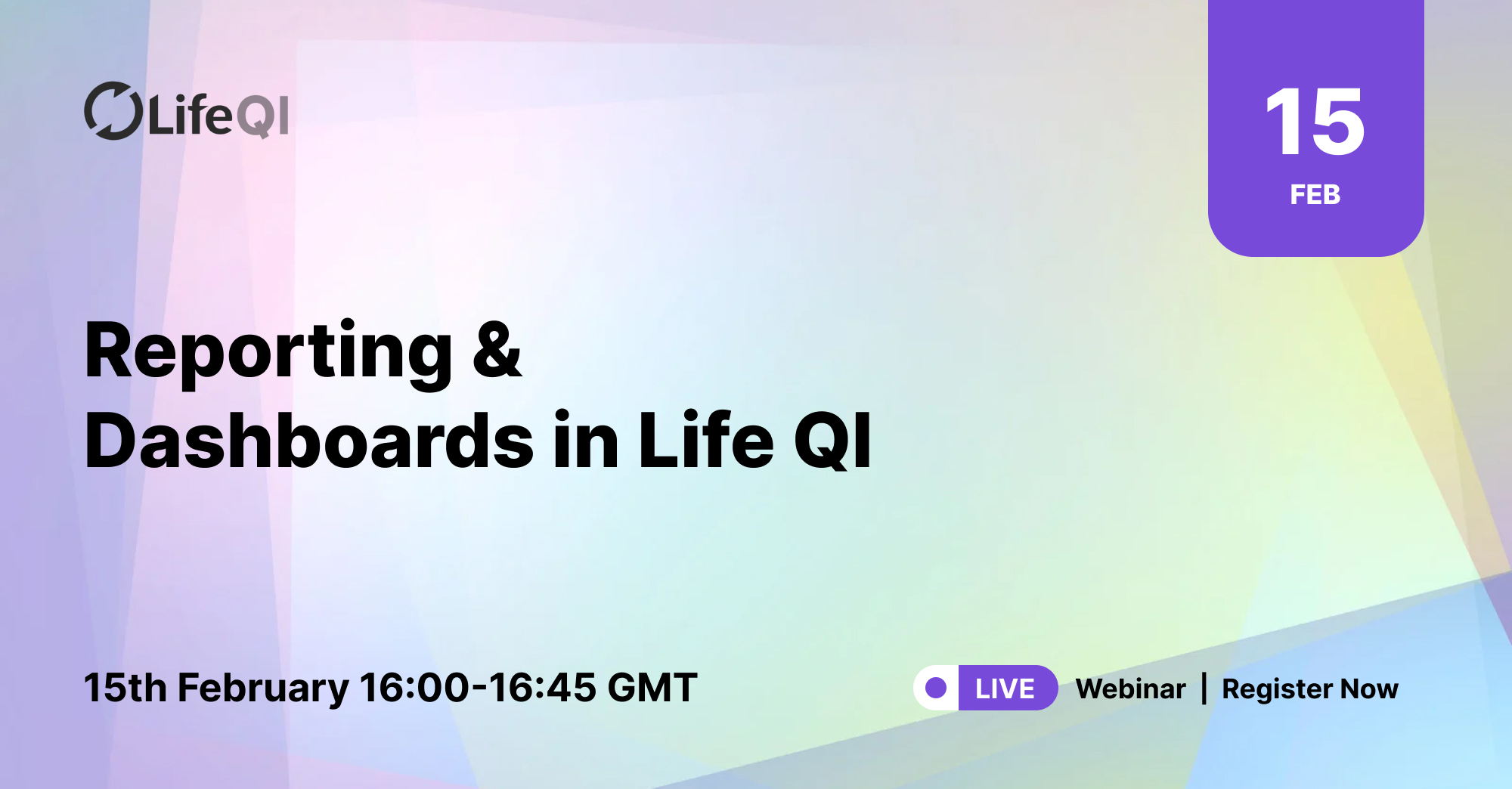 LifeQI

15
FEB

Reporting & Dashboards in Life QI

15th February 16:00-16:45 GMT

LIVE Webinar | Register Now